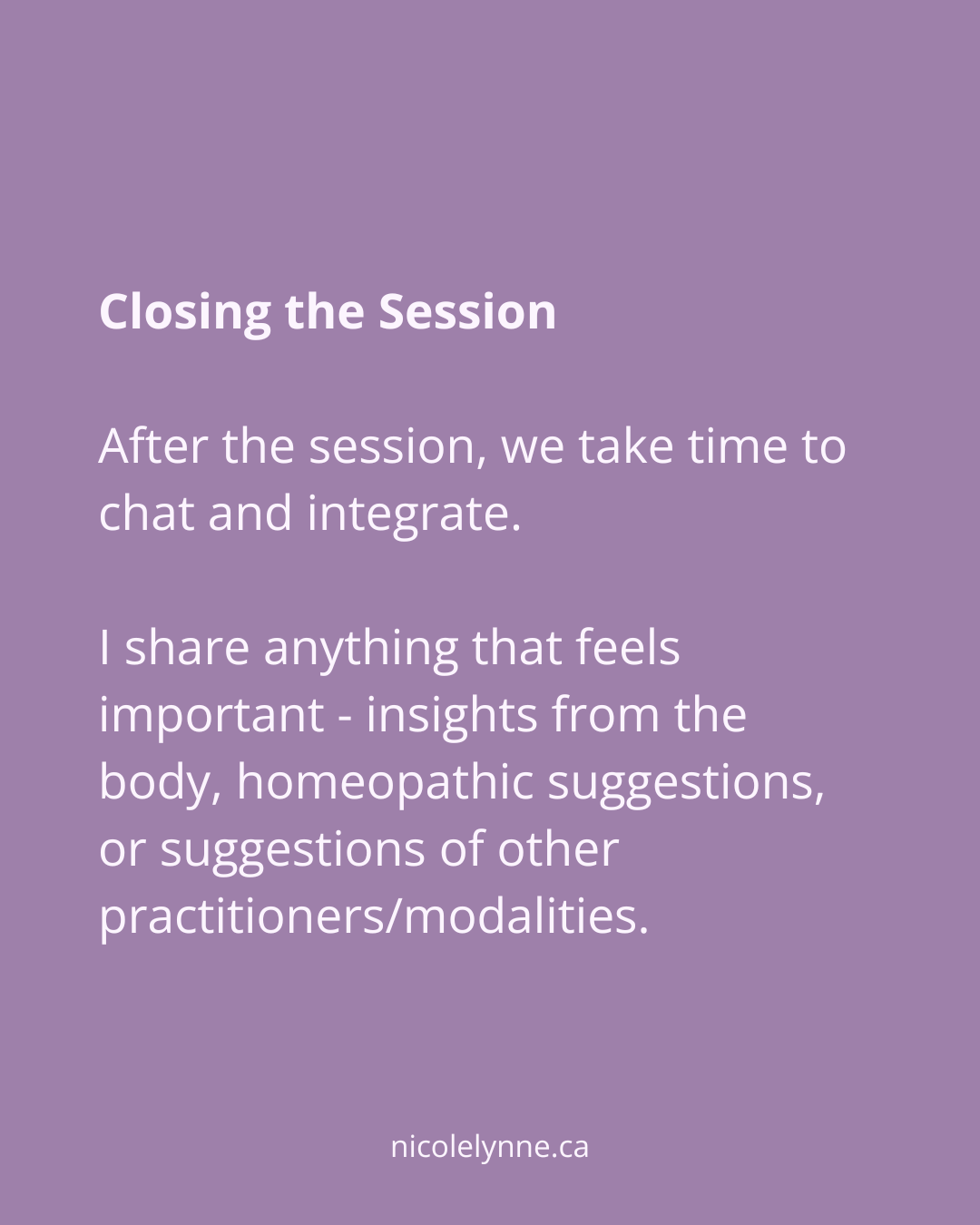 Closing the Session

After the session, we take time to chat and integrate.

I share anything that feels important - insights from the body, homeopathic suggestions, or suggestions of other practitioners/modalities.

nicolelynne.ca